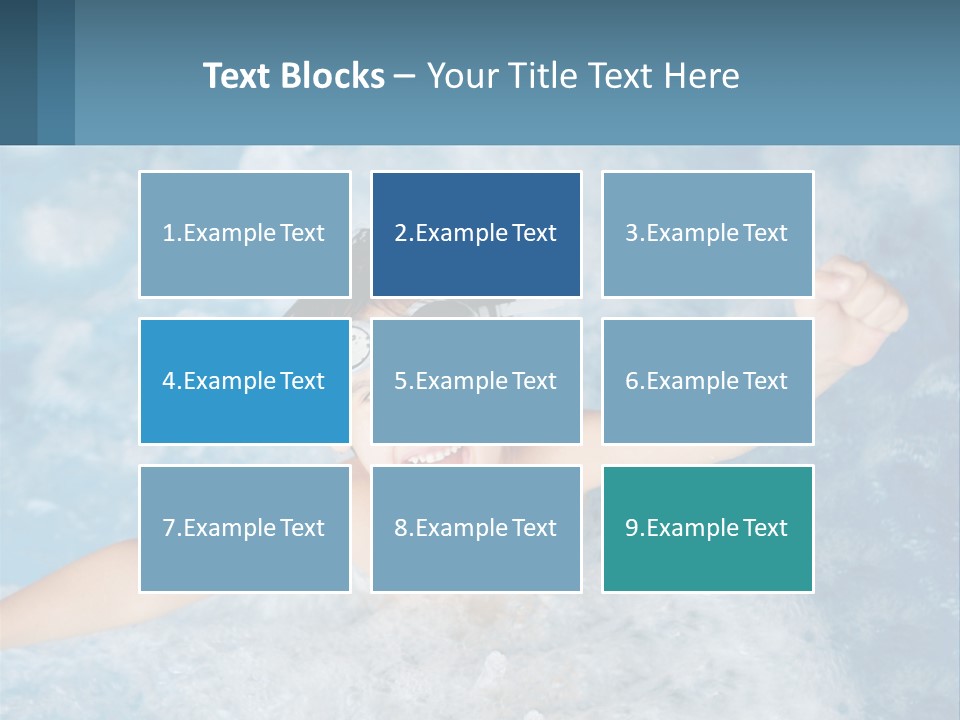 Text Blocks – Your Title Text Here

1.Example Text

2.Example Text

3.Example Text

4.Example Text

5.Example Text

6.Example Text

7.Example Text

8.Example Text

9.Example Text